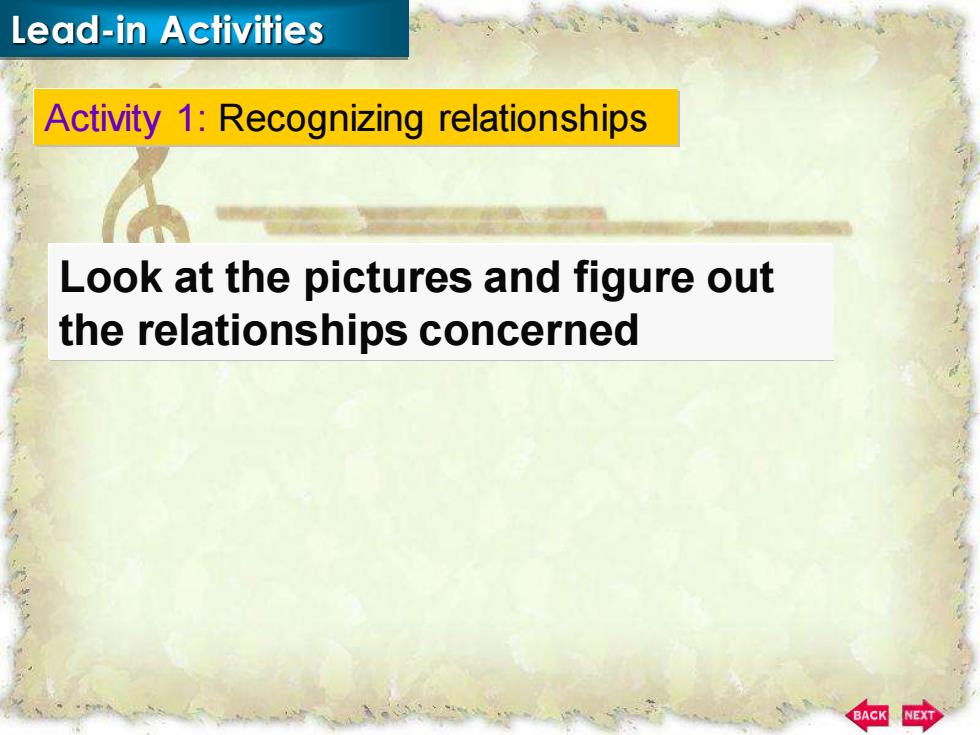 Lead-in Activities

Activity 1: Recognizing relationships

Look at the pictures and figure out the relationships concerned

BACK NEXT